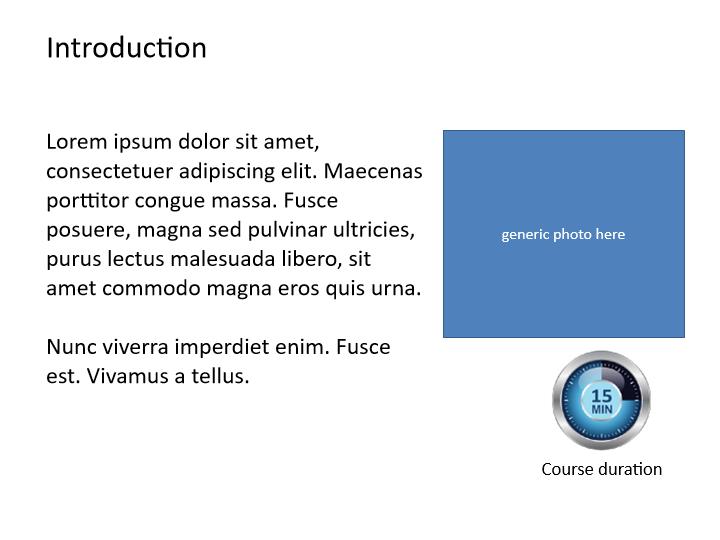 Introduction

Lorem ipsum dolor sit amet, consectetuer adipiscing elit. Maecenas porttitor congue massa. Fusce posuere, magna sed pulvinar ultricies, purus lectus malesuada libero, sit amet commodo magna eros quis urna.

Nunc viverra imperdiet enim. Fusce est. Vivamus a tellus.

generic photo here

15 MIN

Course duration